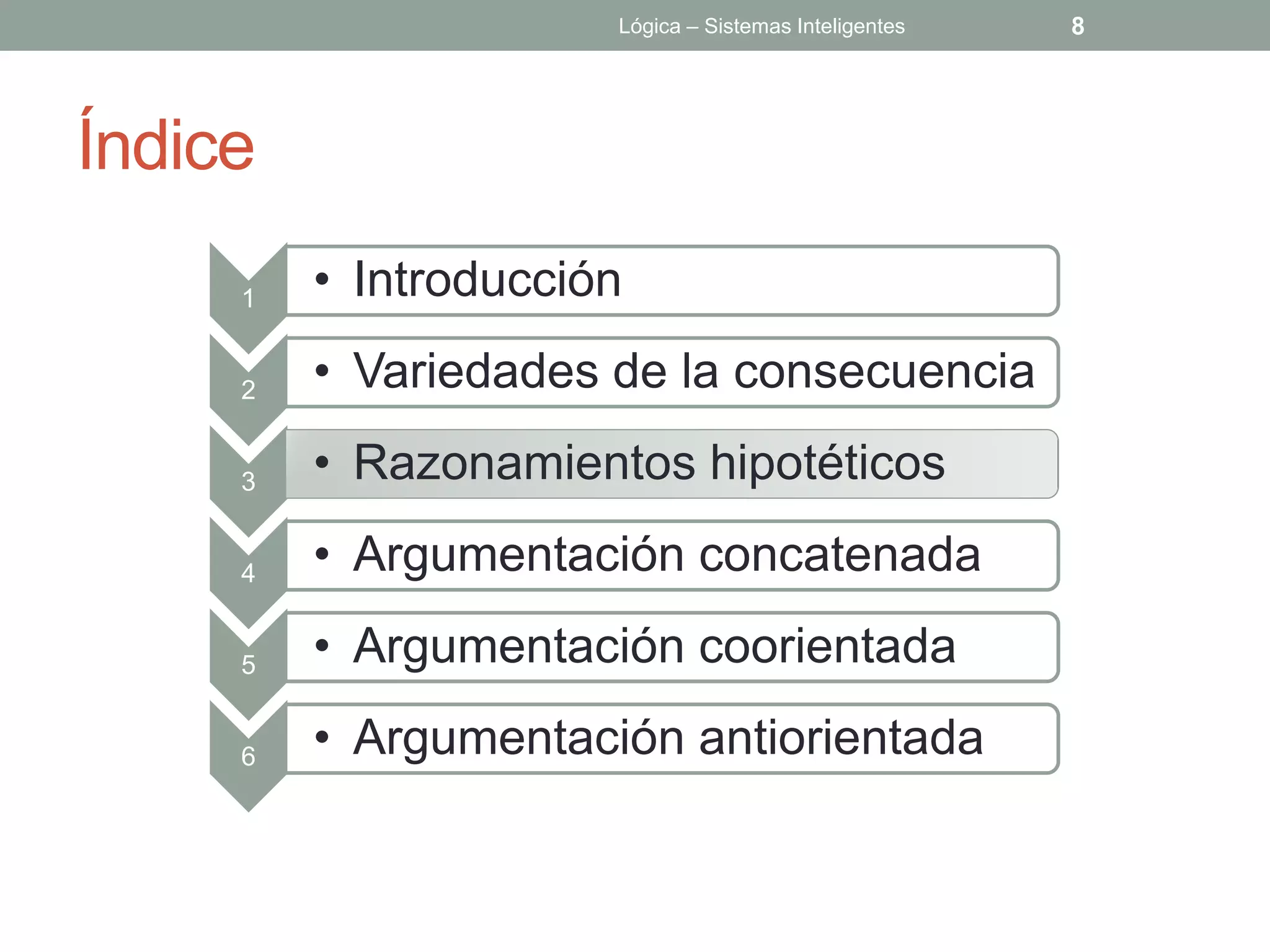 Lógica – Sistemas Inteligentes 8

Índice

1
• Introducción

2
• Variedades de la consecuencia

3
• Razonamientos hipotéticos

4
• Argumentación concatenada

5
• Argumentación coorientada

6
• Argumentación antiorientada